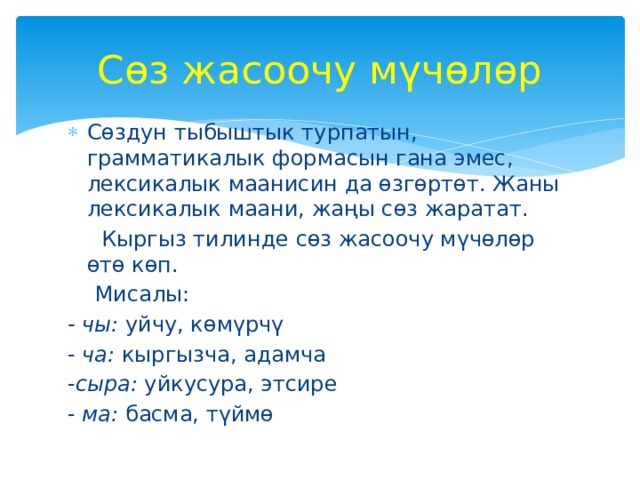 Сөз жасоочу мүчөлөр

Сөздун тыбыштык турпатын, грамматикалык формасын гана эмес, лексикалык маанисин да өзгөртөт. Жаны лексикалык маани, жаңы сөз жаратат.

Кыргыз тилинде сөз жасоочу мүчөлөр өтө көп.

Мисалы:

- чы: уйчу, көмүрчү

- ча: кыргызча, адамча

-сыра: уйкусура, этсире

- ма: басма, түймө